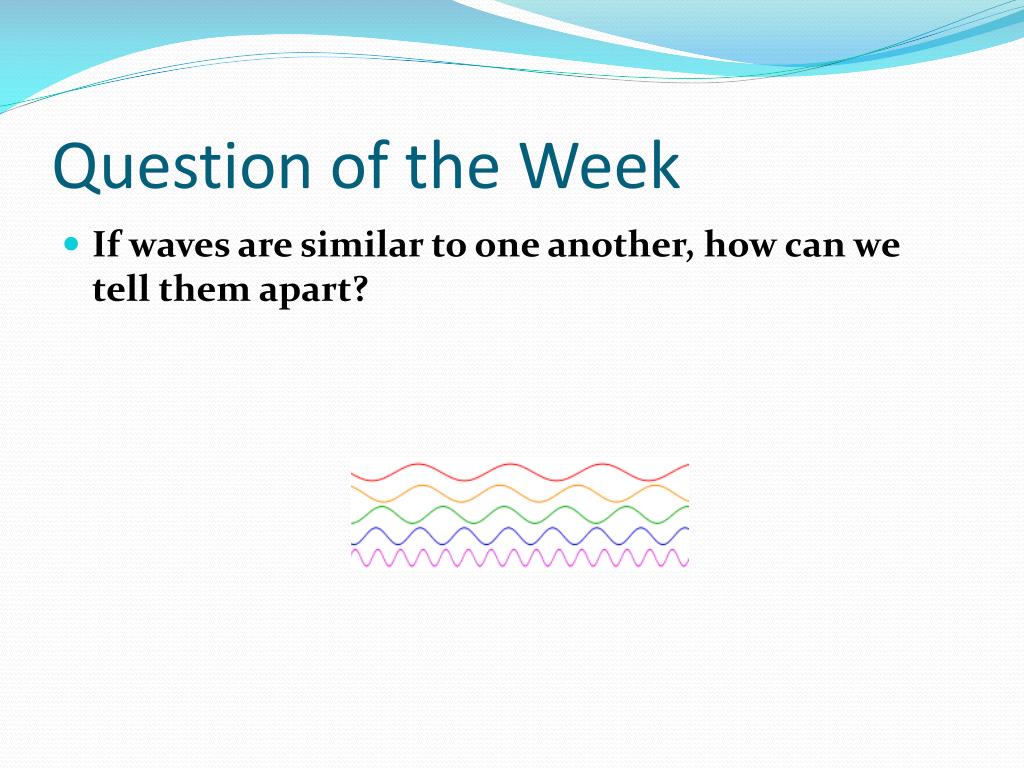 Question of the Week

If waves are similar to one another, how can we tell them apart?